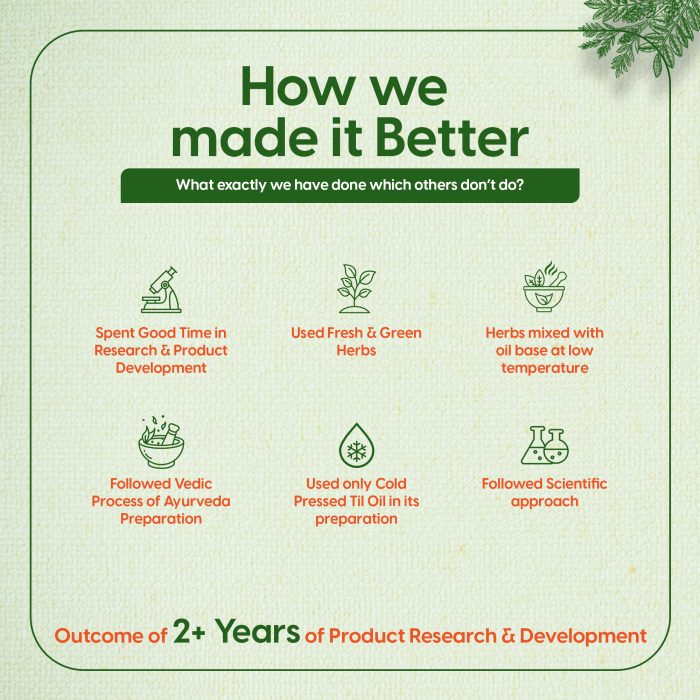 How we made it Better

What exactly we have done which others don't do?

Spent Good Time in Research & Product Development

Used Fresh & Green Herbs

Herbs mixed with oil base at low temperature

Followed Vedic Process of Ayurveda Preparation

Used only Cold Pressed Til Oil in its preparation

Followed Scientific approach

Outcome of 2+ Years of Product Research & Development